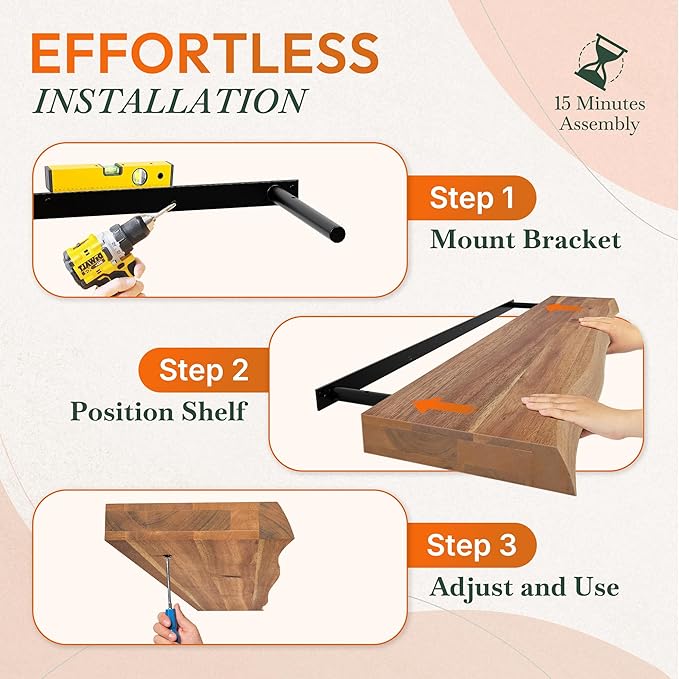 EFFORTLESS
INSTALLATION

15 Minutes
Assembly

DEWALT

Step 1
Mount Bracket

Step 2
Position Shelf

Step 3
Adjust and Use